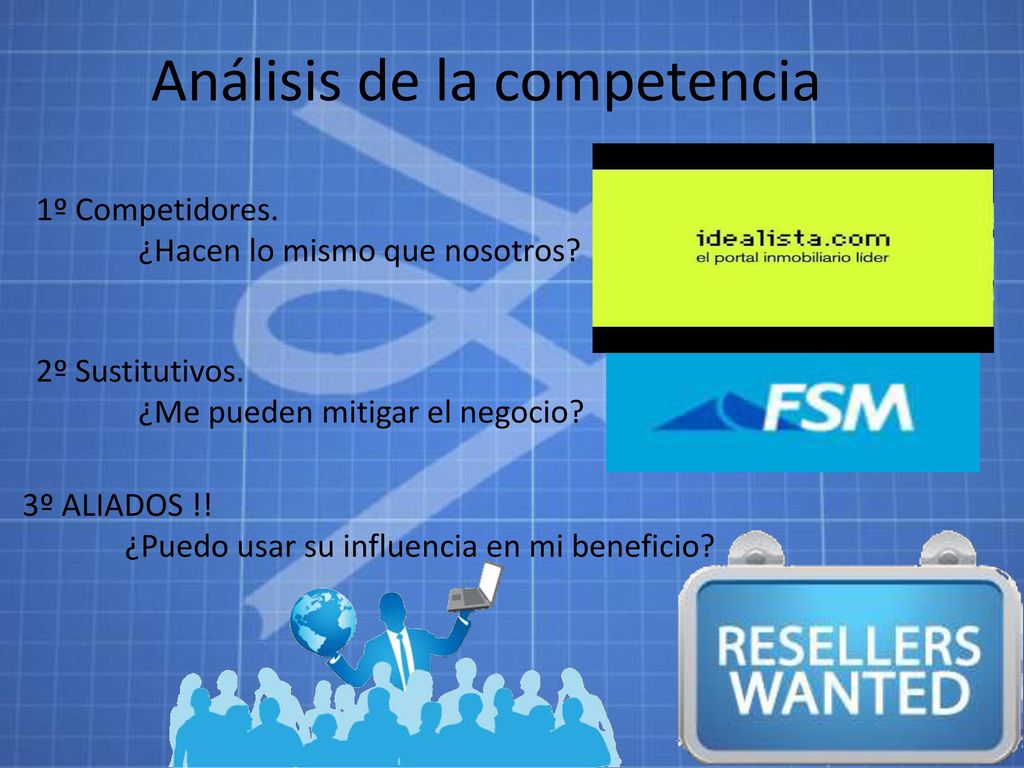 Análisis de la competencia

1º Competidores.
¿Hacen lo mismo que nosotros?

idealista.com
el portal inmobiliario líder

2º Sustitutivos.
¿Me pueden mitigar el negocio?

FSM

3º ALIADOS !!
¿Puedo usar su influencia en mi beneficio?

RESELLERS WANTED